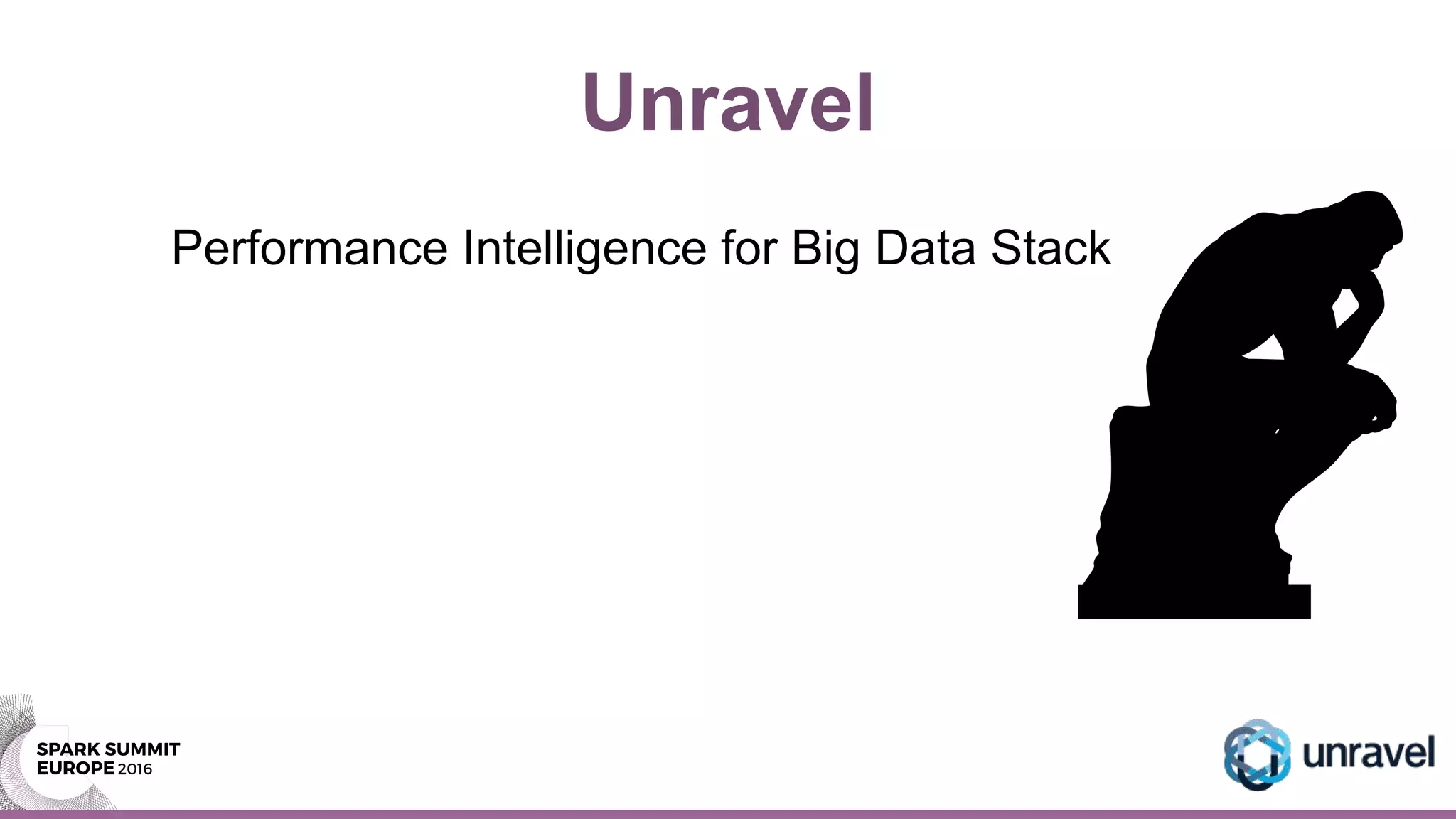 Unravel

Performance Intelligence for Big Data Stack

SPARK SUMMIT
EUROPE 2016

unravel